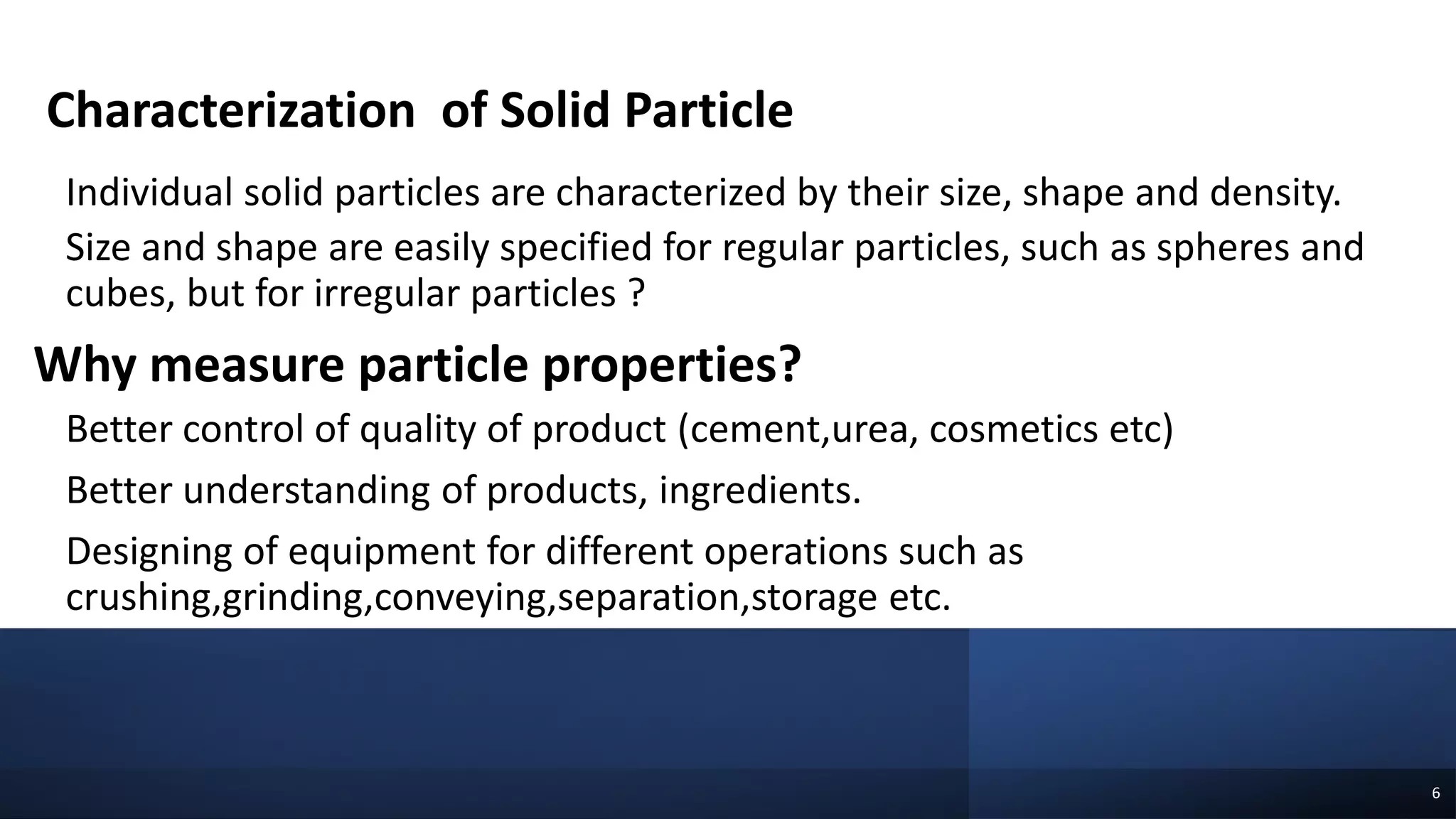 Characterization of Solid Particle

Individual solid particles are characterized by their size, shape and density.

Size and shape are easily specified for regular particles, such as spheres and cubes, but for irregular particles ?

Why measure particle properties?

Better control of quality of product (cement,urea, cosmetics etc)

Better understanding of products, ingredients.

Designing of equipment for different operations such as crushing,grinding,conveying,separation,storage etc.

6